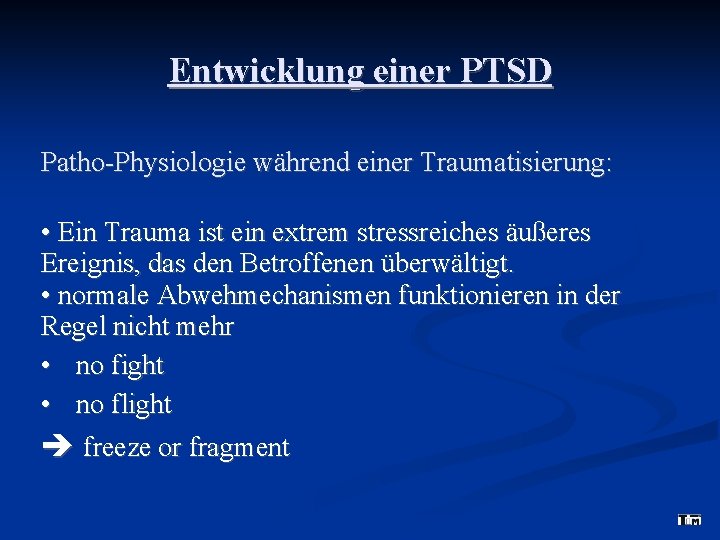 Entwicklung einer PTSD

Patho-Physiologie während einer Traumatisierung:

• Ein Trauma ist ein extrem stressreiches äußeres Ereignis, das den Betroffenen überwältigt.
• normale Abwehmechanismen funktionieren in der Regel nicht mehr

• no fight
• no flight
➔ freeze or fragment